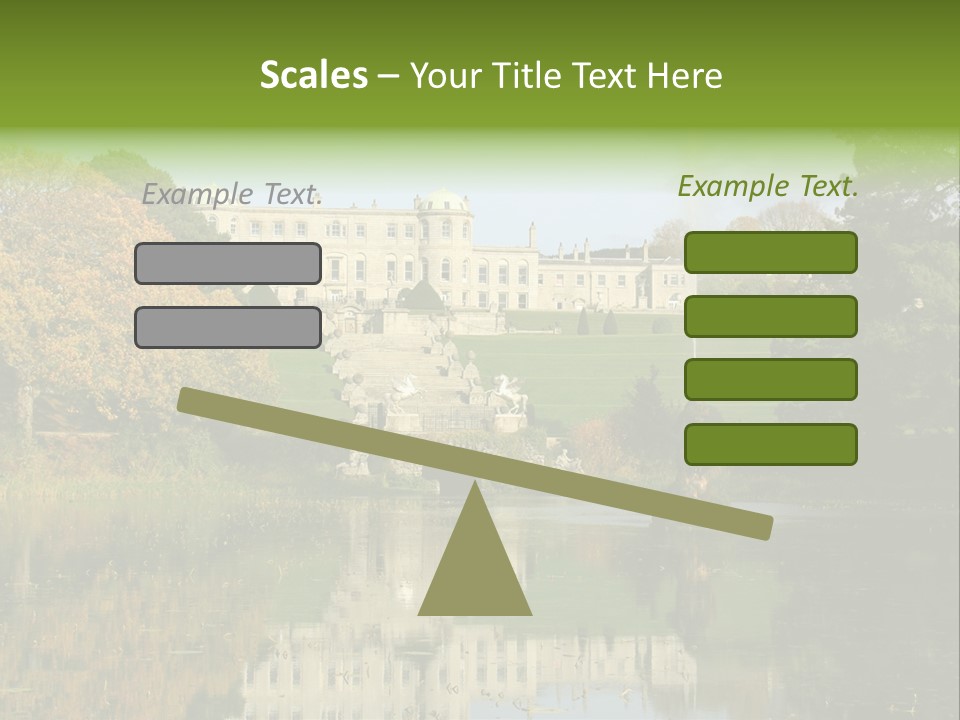 Scales – Your Title Text Here

Example Text.

Example Text.